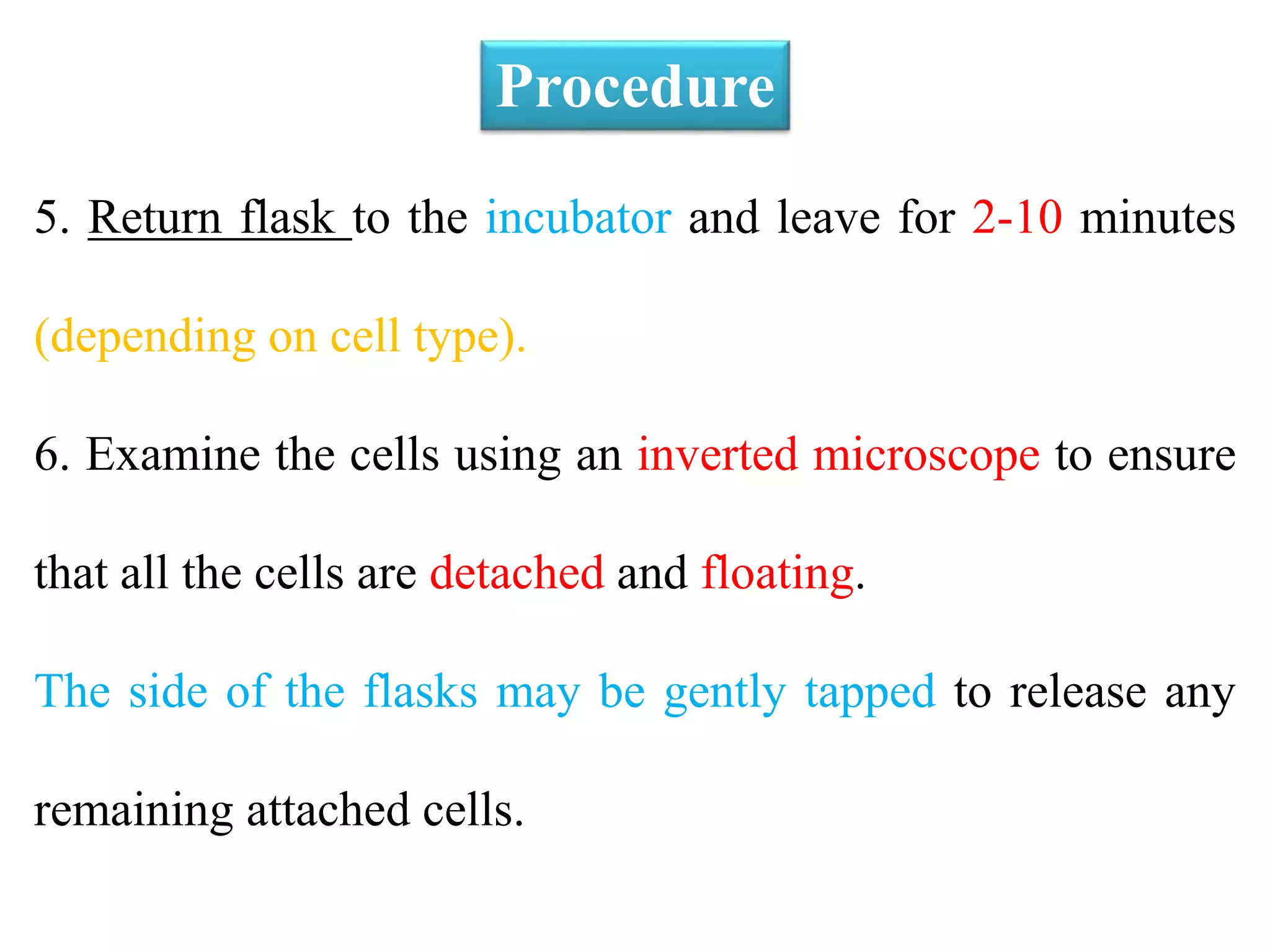 Procedure

5. Return flask to the incubator and leave for 2-10 minutes (depending on cell type).

6. Examine the cells using an inverted microscope to ensure that all the cells are detached and floating.

The side of the flasks may be gently tapped to release any remaining attached cells.